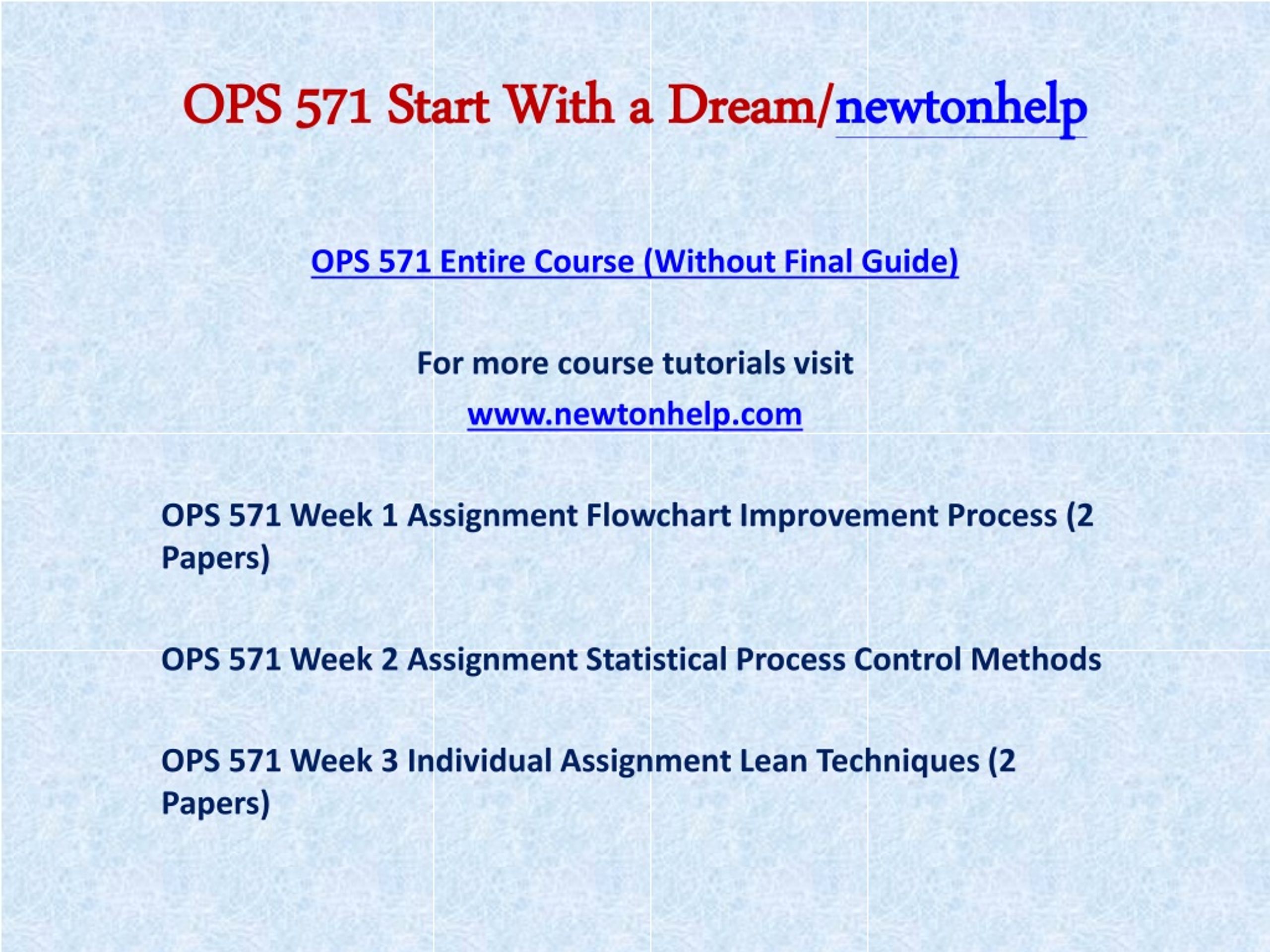 OPS 571 Start With a Dream/newtonhelp

OPS 571 Entire Course (Without Final Guide)

For more course tutorials visit

www.newtonhelp.com

OPS 571 Week 1 Assignment Flowchart Improvement Process (2 Papers)

OPS 571 Week 2 Assignment Statistical Process Control Methods

OPS 571 Week 3 Individual Assignment Lean Techniques (2 Papers)